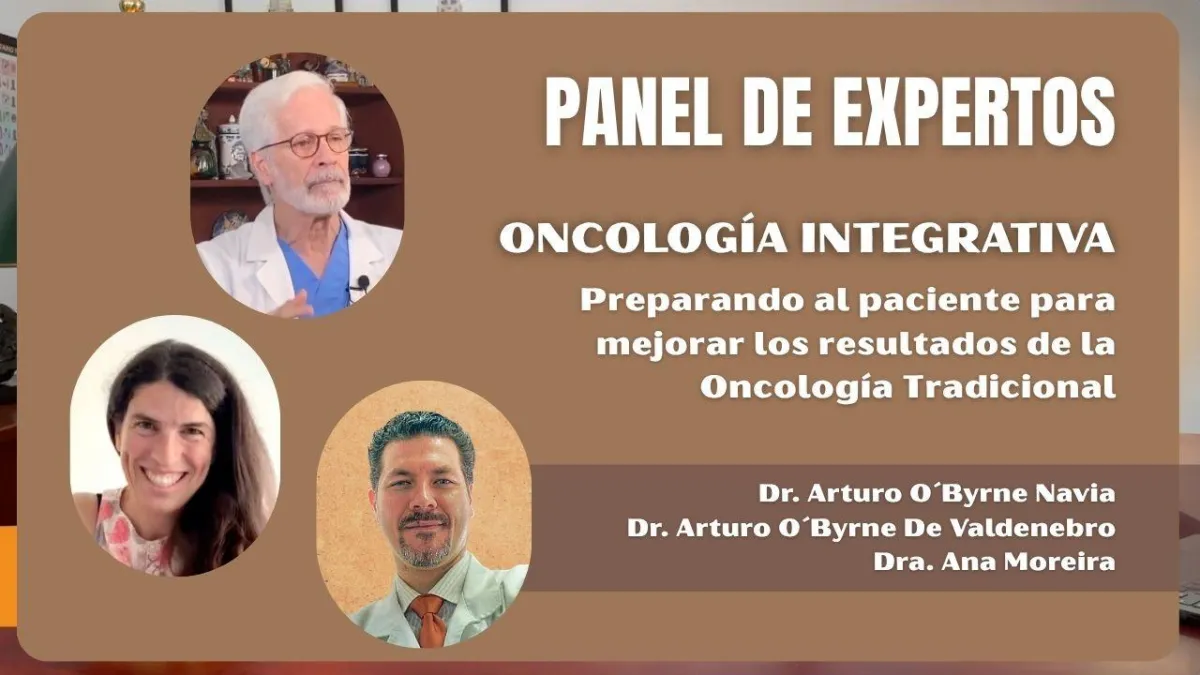 PANEL DE EXPERTOS

ONCOLOGÍA INTEGRATIVA

Preparando al paciente para mejorar los resultados de la Oncología Tradicional

Dr. Arturo O´Byrne Navia
Dr. Arturo O´Byrne De Valdenebro
Dra. Ana Moreira